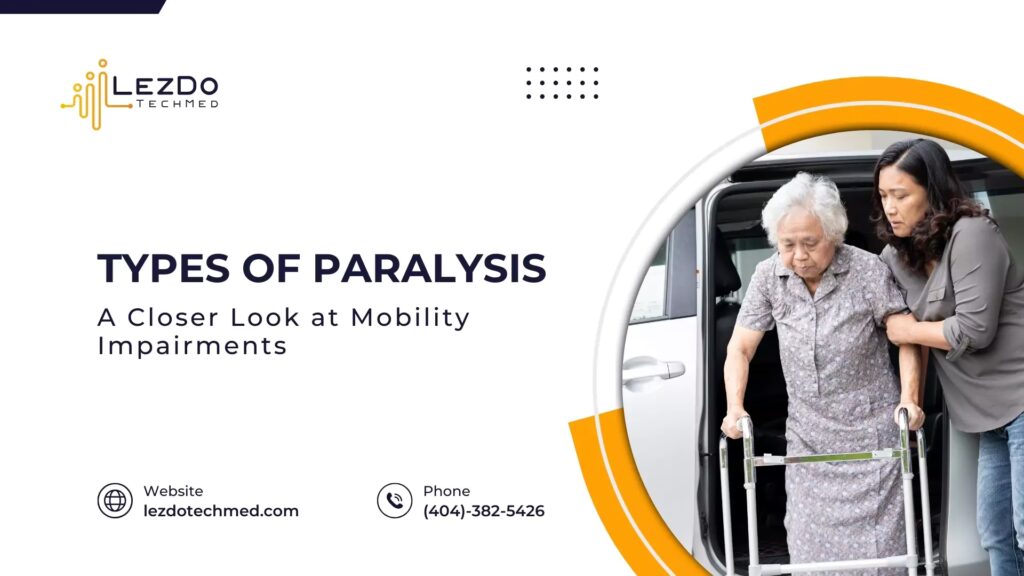 LEZDO TECHMED

TYPES OF PARALYSIS

A Closer Look at Mobility Impairments

Website
lezdotechmed.com

Phone
(404)-382-5426